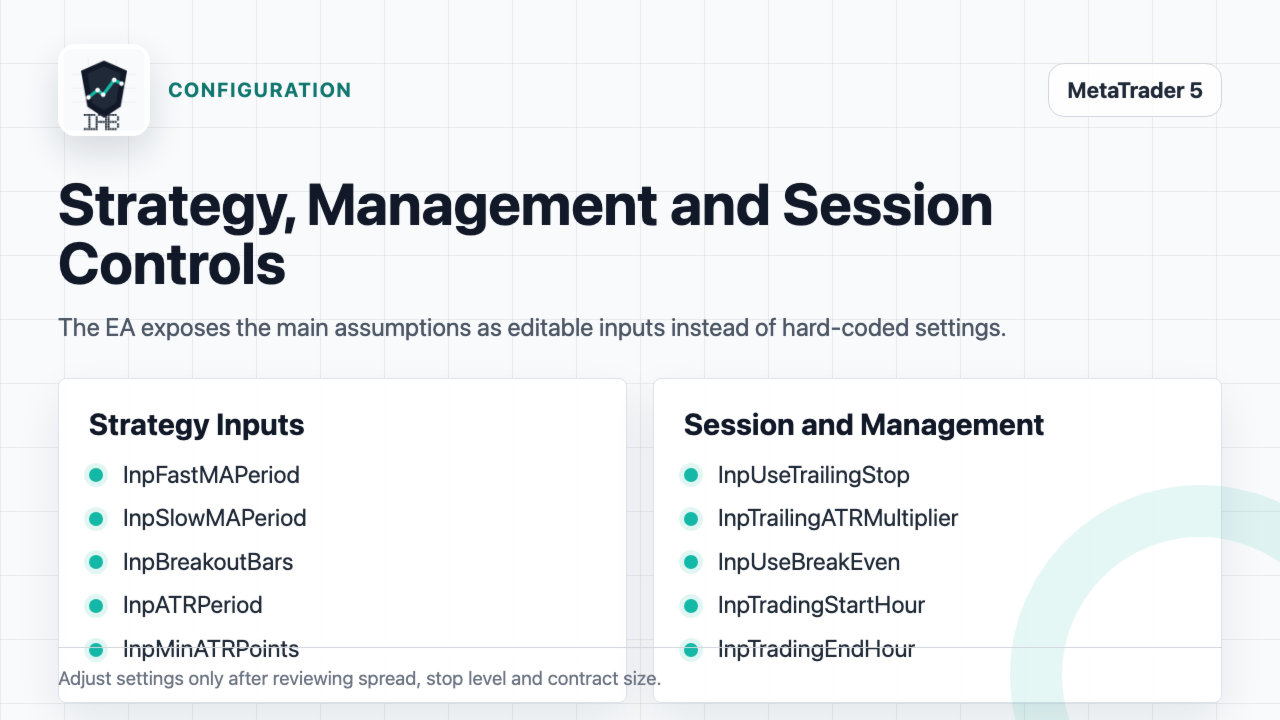 IHB

CONFIGURATION

MetaTrader 5

Strategy, Management and Session Controls

The EA exposes the main assumptions as editable inputs instead of hard-coded settings.

Strategy Inputs

InpFastMAPeriod

InpSlowMAPeriod

InpBreakoutBars

InpATRPeriod

InpMinATRPoints

Session and Management

InpUseTrailingStop

InpTrailingATRMultiplier

InpUseBreakEven

InpTradingStartHour

InpTradingEndHour

Adjust settings only after reviewing spread, stop level and contract size.